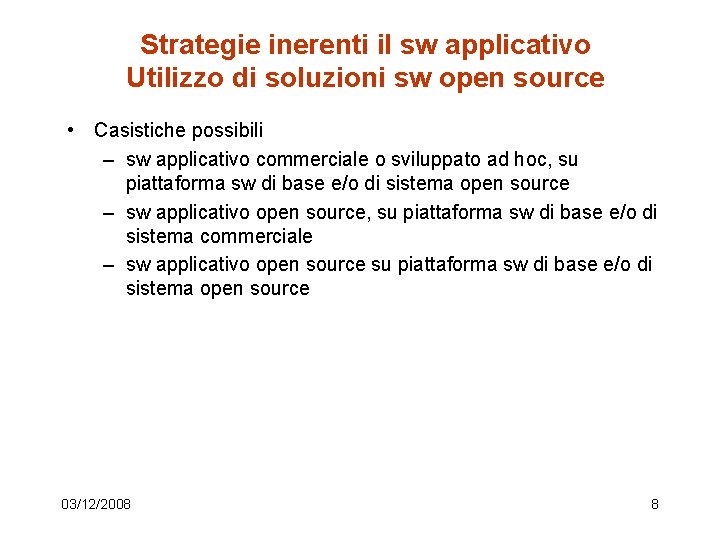 Strategie inerenti il sw applicativo
Utilizzo di soluzioni sw open source

• Casistiche possibili
– sw applicativo commerciale o sviluppato ad hoc, su piattaforma sw di base e/o di sistema open source
– sw applicativo open source, su piattaforma sw di base e/o di sistema commerciale
– sw applicativo open source su piattaforma sw di base e/o di sistema open source

03/12/2008

8